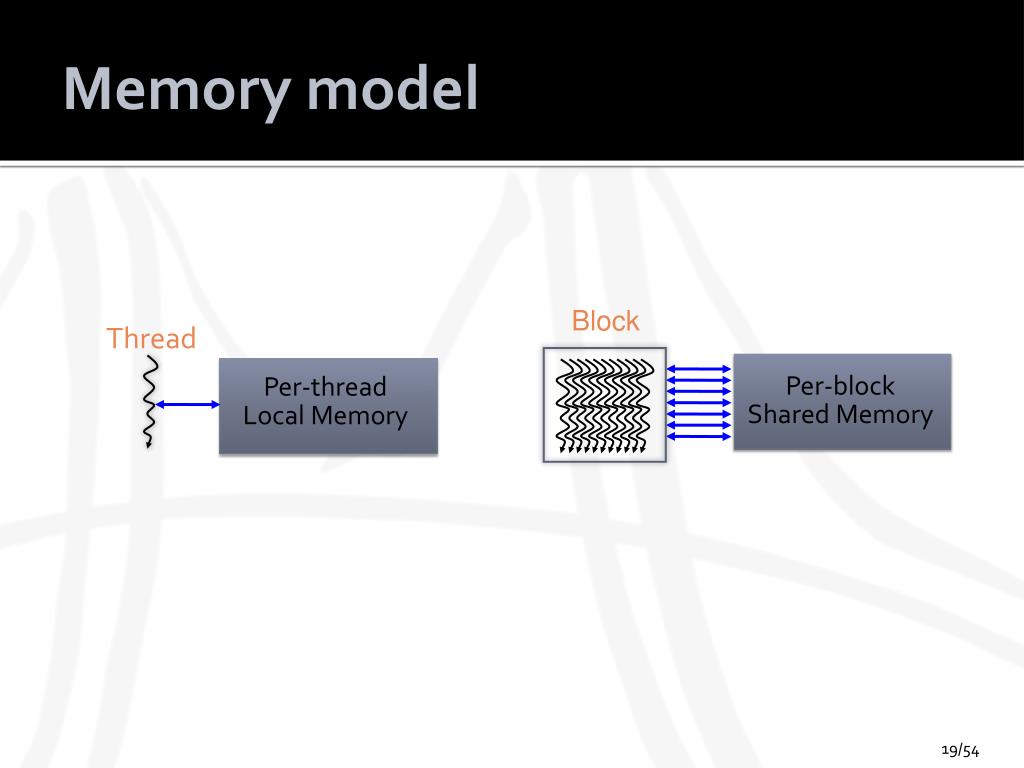 Memory model

Thread

Per-thread
Local Memory

Block

Per-block
Shared Memory

19/54